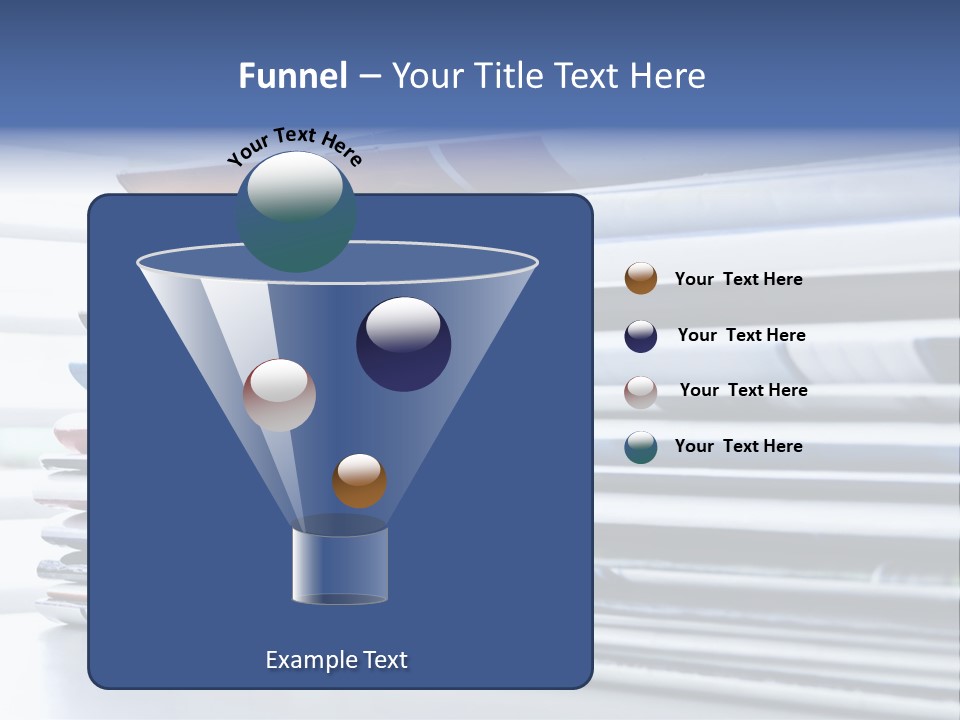 Funnel – Your Title Text Here

Your Text Here

Your Text Here

Your Text Here

Your Text Here

Your Text Here

Example Text